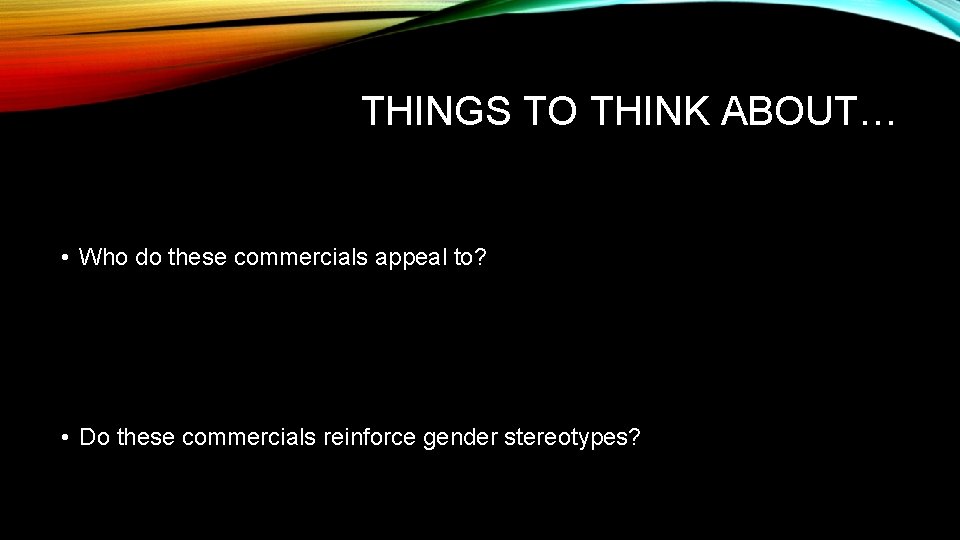 THINGS TO THINK ABOUT…

• Who do these commercials appeal to?

• Do these commercials reinforce gender stereotypes?